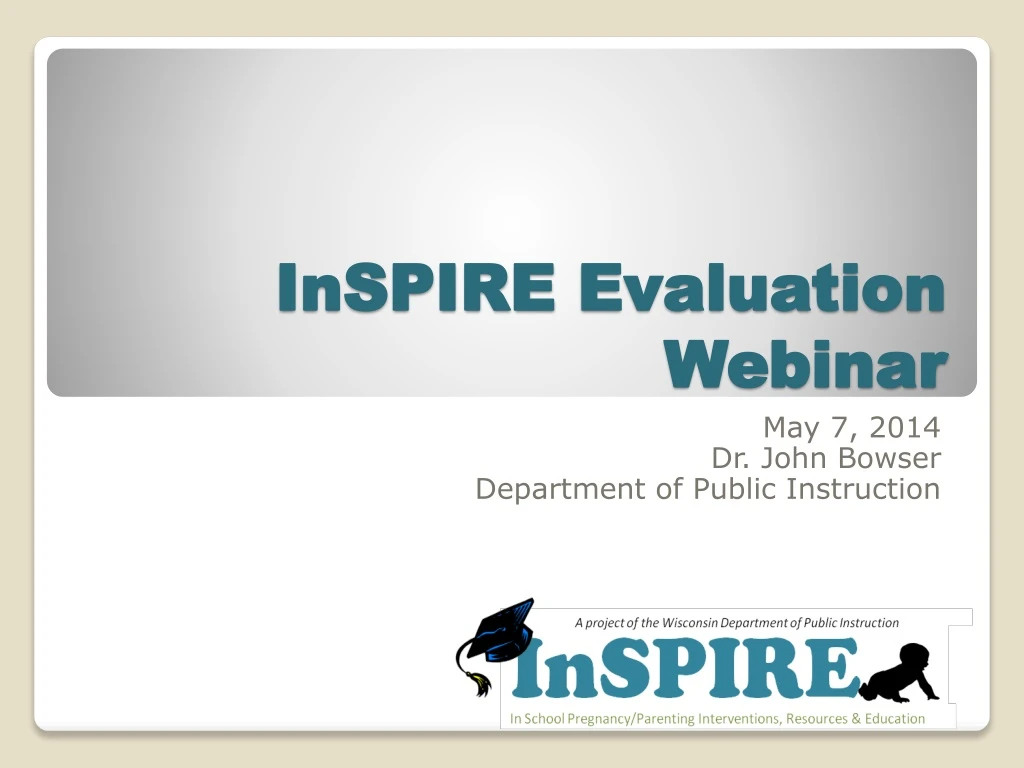 InSPIRE Evaluation Webinar

May 7, 2014
Dr. John Bowser
Department of Public Instruction

A project of the Wisconsin Department of Public Instruction
InSPIRE
In School Pregnancy/Parenting Interventions, Resources & Education